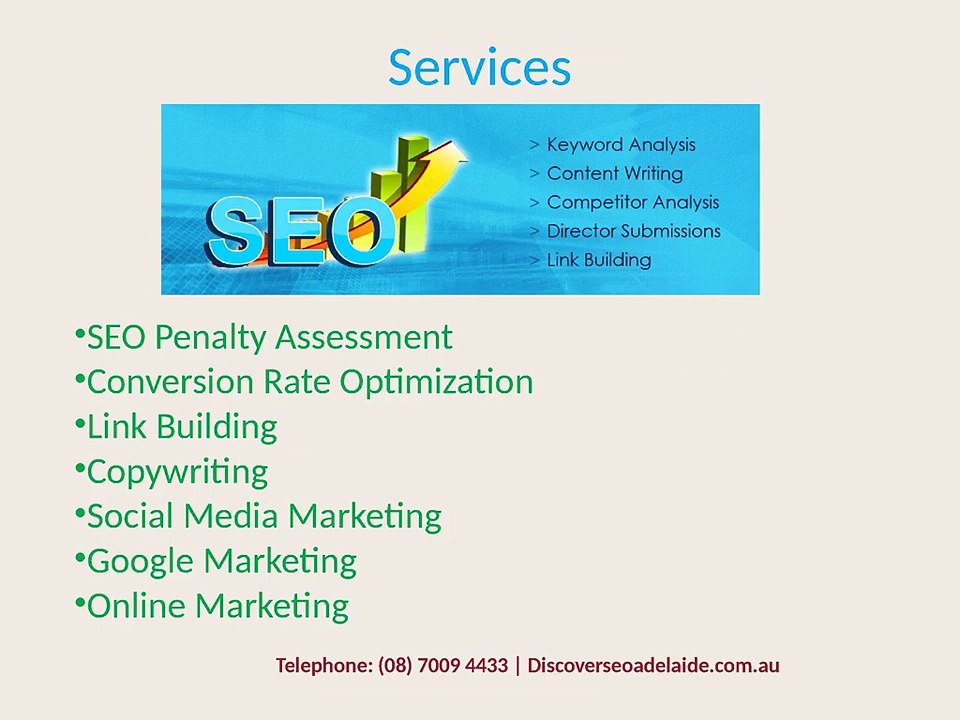 Services

SEO

> Keyword Analysis
> Content Writing
> Competitor Analysis
> Director Submissions
> Link Building

•SEO Penalty Assessment
•Conversion Rate Optimization
•Link Building
•Copywriting
•Social Media Marketing
•Google Marketing
•Online Marketing

Telephone: (08) 7009 4433 | Discoverseoadelaide.com.au